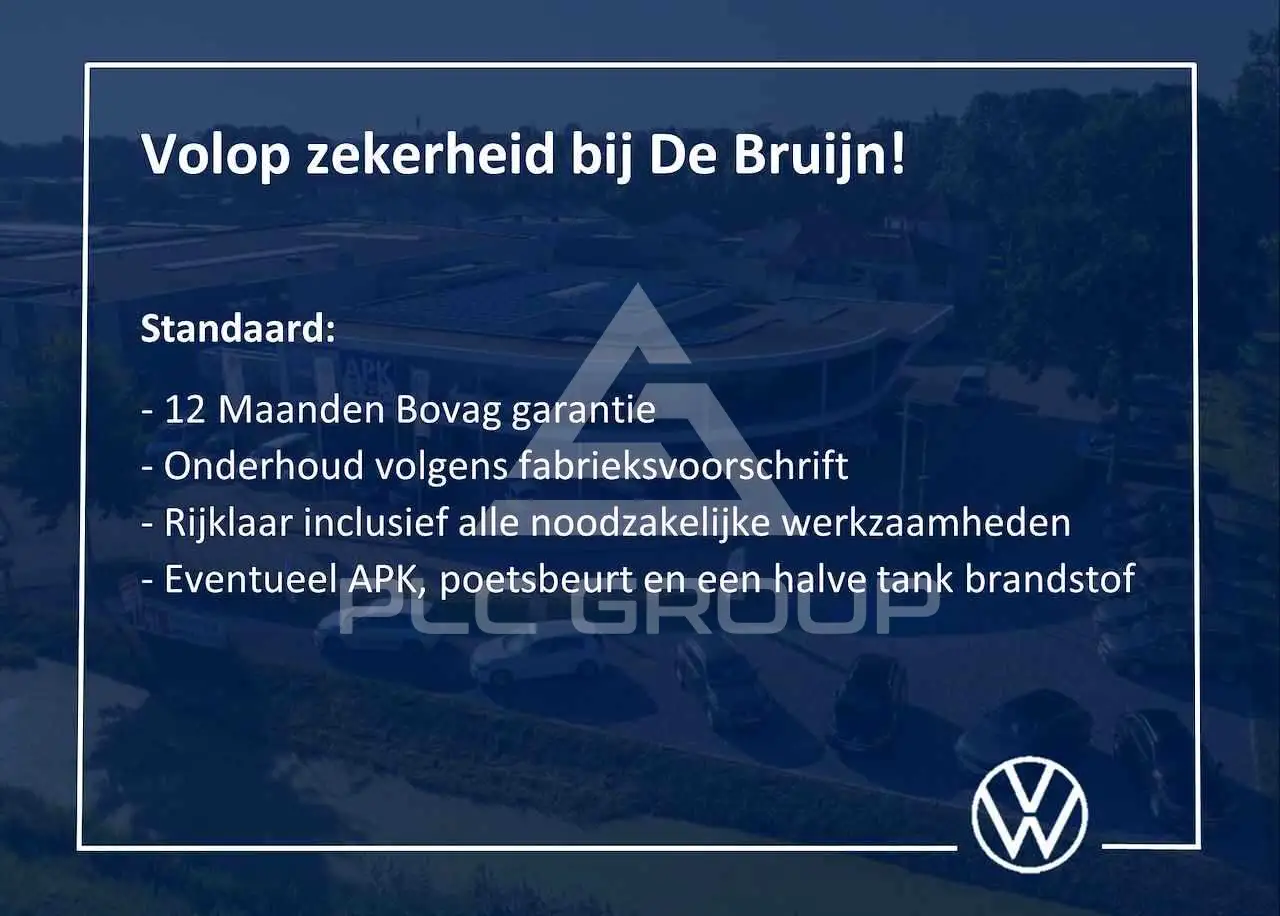 Volop zekerheid bij De Bruijn!

Standaard:

- 12 Maanden Bovag garantie
- Onderhoud volgens fabrieksvoorschrift
- Rijklaar inclusief alle noodzakelijke werkzaamheden
- Eventueel APK, poetsbeurt en een halve tank brandstof

PLC GROUP